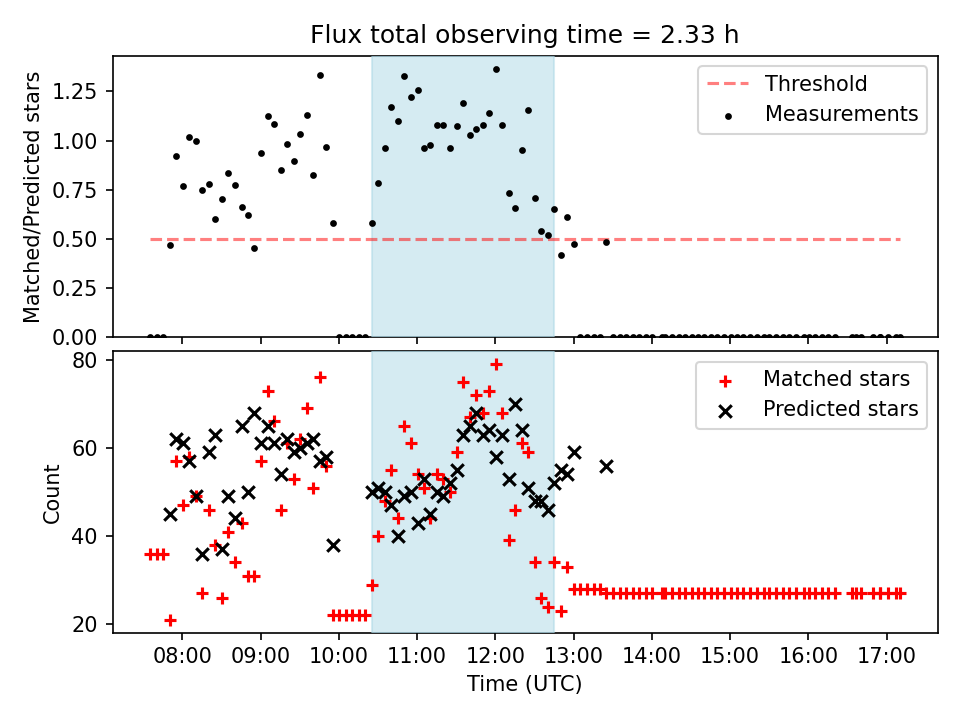 Flux total observing time = 2.33 h

Matched/Predicted stars

1.25
1.00
0.75
0.50
0.25
0.00

Threshold
Measurements

Count

80
60
40
20

Matched stars
Predicted stars

08:00 09:00 10:00 11:00 12:00 13:00 14:00 15:00 16:00 17:00

Time (UTC)